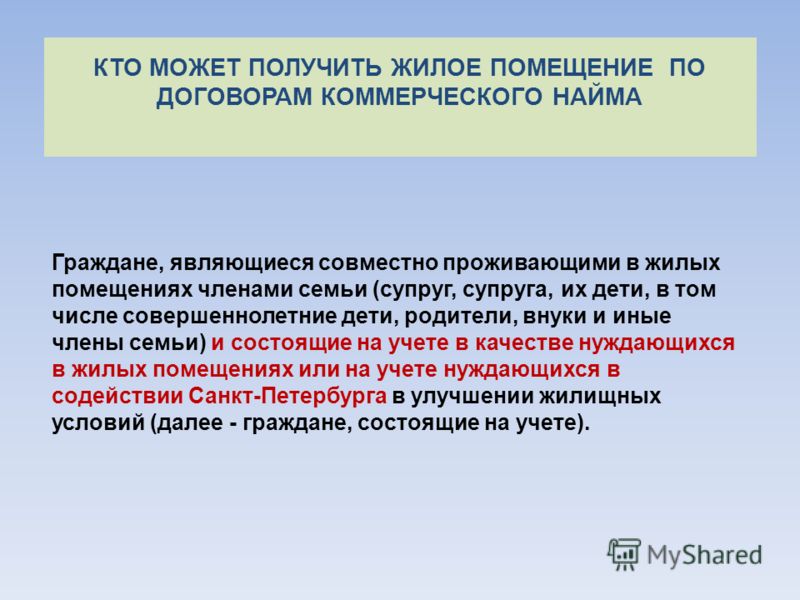 КТО МОЖЕТ ПОЛУЧИТЬ ЖИЛОЕ ПОМЕЩЕНИЕ ПО ДОГОВОРАМ КОММЕРЧЕСКОГО НАЙМА

Граждане, являющиеся совместно проживающими в жилых помещениях членами семьи (супруг, супруга, их дети, в том числе совершеннолетние дети, родители, внуки и иные члены семьи) и состоящие на учете в качестве нуждающихся в жилых помещениях или на учете нуждающихся в содействии Санкт-Петербурга в улучшении жилищных условий (далее - граждане, состоящие на учете).

MyShared